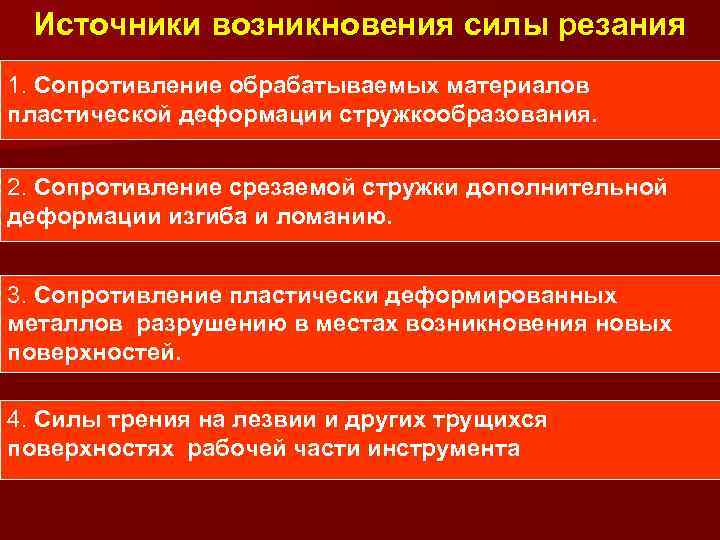 Источники возникновения силы резания

1. Сопротивление обрабатываемых материалов пластической деформации стружкообразования.

2. Сопротивление срезаемой стружки дополнительной деформации изгиба и ломанию.

3. Сопротивление пластически деформированных металлов разрушению в местах возникновения новых поверхностей.

4. Силы трения на лезвии и других трущихся поверхностях рабочей части инструмента